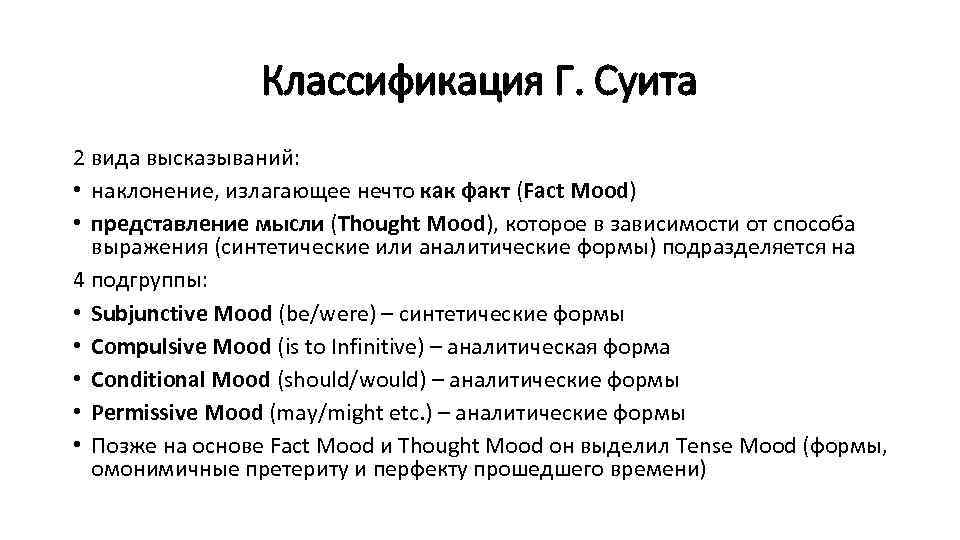 Классификация Г. Суита

2 вида высказываний:

• наклонение, излагающее нечто как факт (Fact Mood)
• представление мысли (Thought Mood), которое в зависимости от способа выражения (синтетические или аналитические формы) подразделяется на

4 подгруппы:

• Subjunctive Mood (be/were) – синтетические формы
• Compulsive Mood (is to Infinitive) – аналитическая форма
• Conditional Mood (should/would) – аналитические формы
• Permissive Mood (may/might etc.) – аналитические формы
• Позже на основе Fact Mood и Thought Mood он выделил Tense Mood (формы, омонимичные претериту и перфекту прошедшего времени)